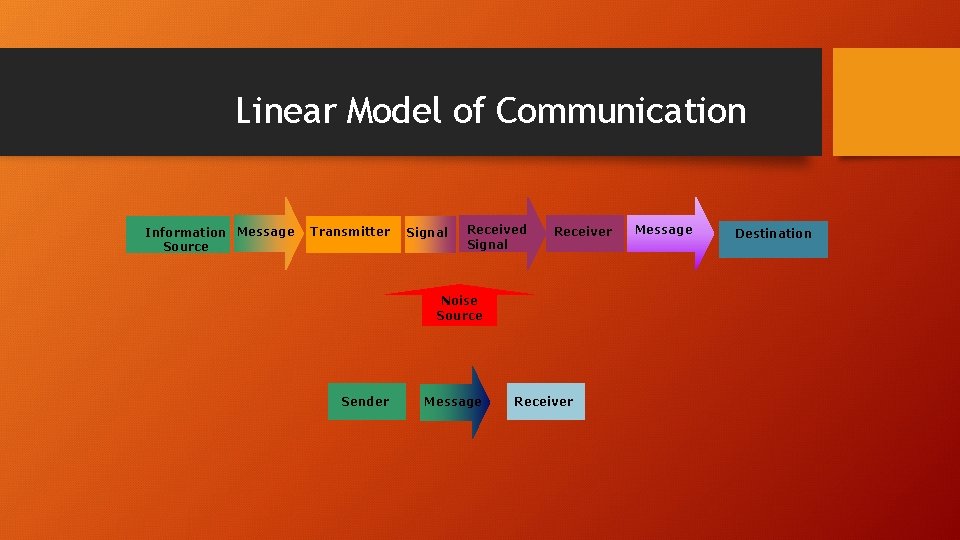 Linear Model of Communication

Information Source
Message
Transmitter
Signal
Received Signal
Receiver
Message
Destination

Noise Source

Sender
Message
Receiver